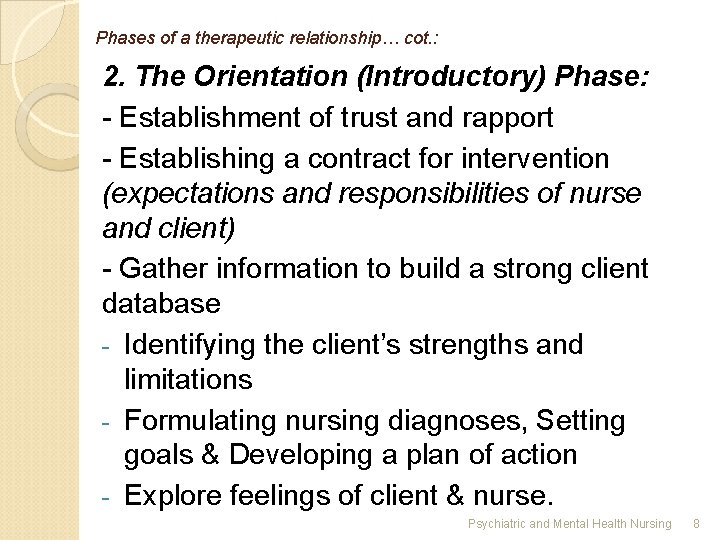 Phases of a therapeutic relationship… cot.:

2. The Orientation (Introductory) Phase:

- Establishment of trust and rapport

- Establishing a contract for intervention (expectations and responsibilities of nurse and client)

- Gather information to build a strong client database

- Identifying the client's strengths and limitations

- Formulating nursing diagnoses, Setting goals & Developing a plan of action

- Explore feelings of client & nurse.

Psychiatric and Mental Health Nursing 8